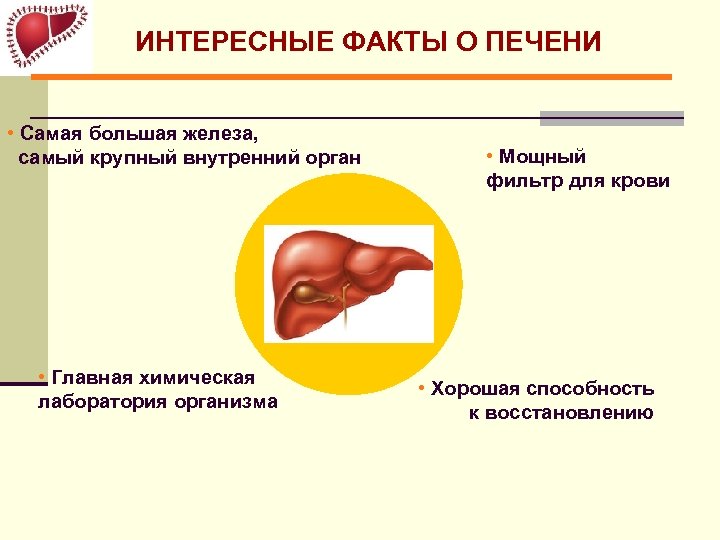 ИНТЕРЕСНЫЕ ФАКТЫ О ПЕЧЕНИ

• Самая большая железа, самый крупный внутренний орган

• Мощный фильтр для крови

• Главная химическая лаборатория организма

• Хорошая способность к восстановлению